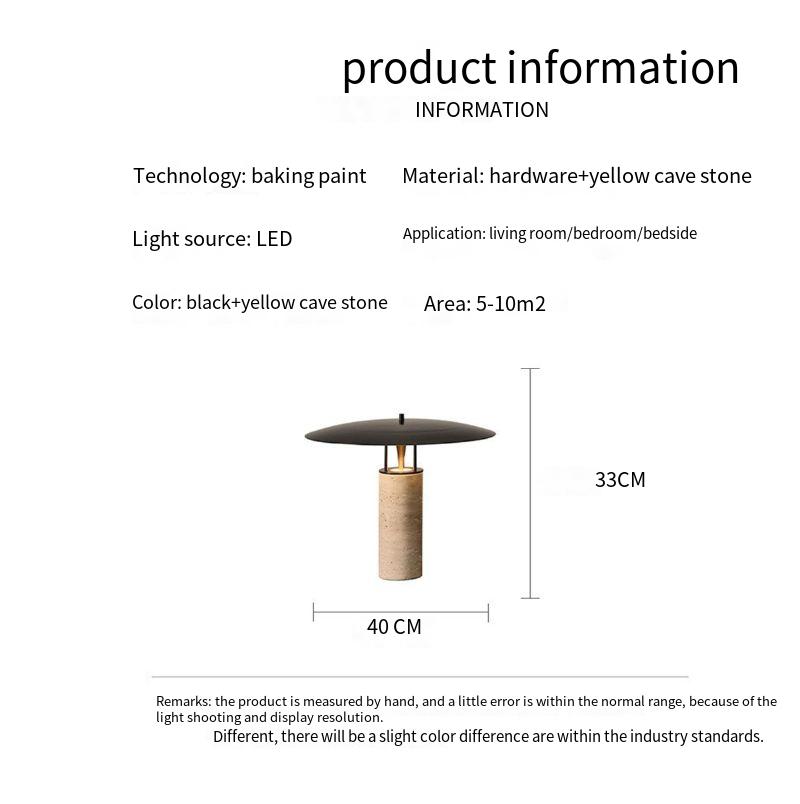 product information
INFORMATION

Technology: baking paint
Material: hardware+yellow cave stone

Light source: LED
Application: living room/bedroom/bedside

Color: black+yellow cave stone
Area: 5-10m2

33CM

40 CM

Remarks: the product is measured by hand, and a little error is within the normal range, because of the light shooting and display resolution.
Different, there will be a slight color difference are within the industry standards.